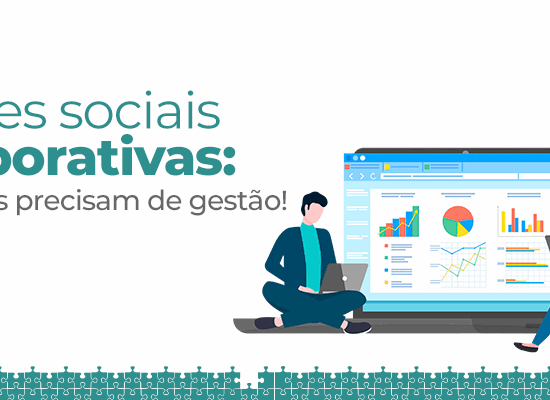 es sociais
porativas:
s precisam de gestão!